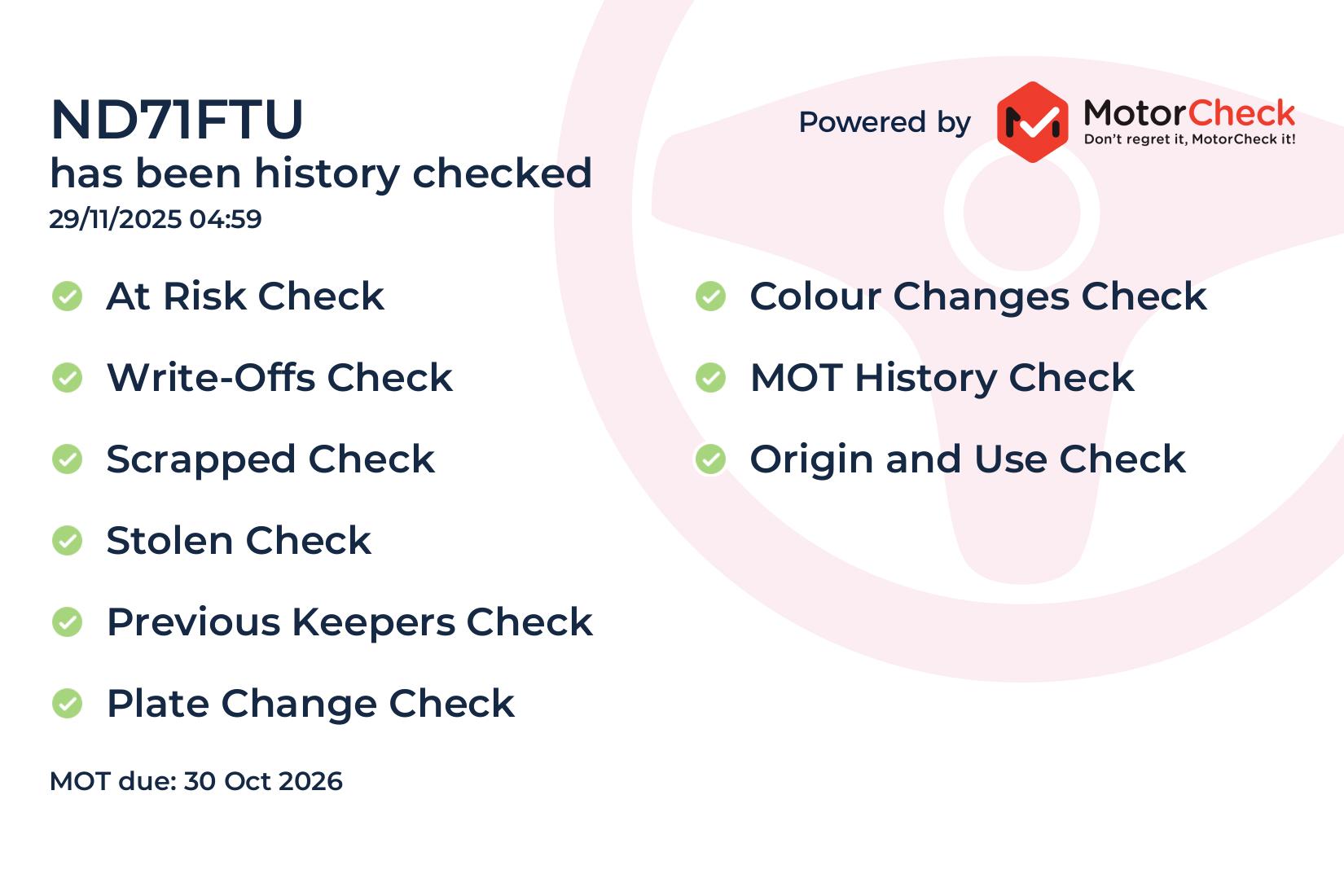 ND71FTU
has been history checked
29/11/2025 04:59

Powered by MotorCheck
Don't regret it, MotorCheck it!

At Risk Check
Write-Offs Check
Scrapped Check
Stolen Check
Previous Keepers Check
Plate Change Check

Colour Changes Check
MOT History Check
Origin and Use Check

MOT due: 30 Oct 2026